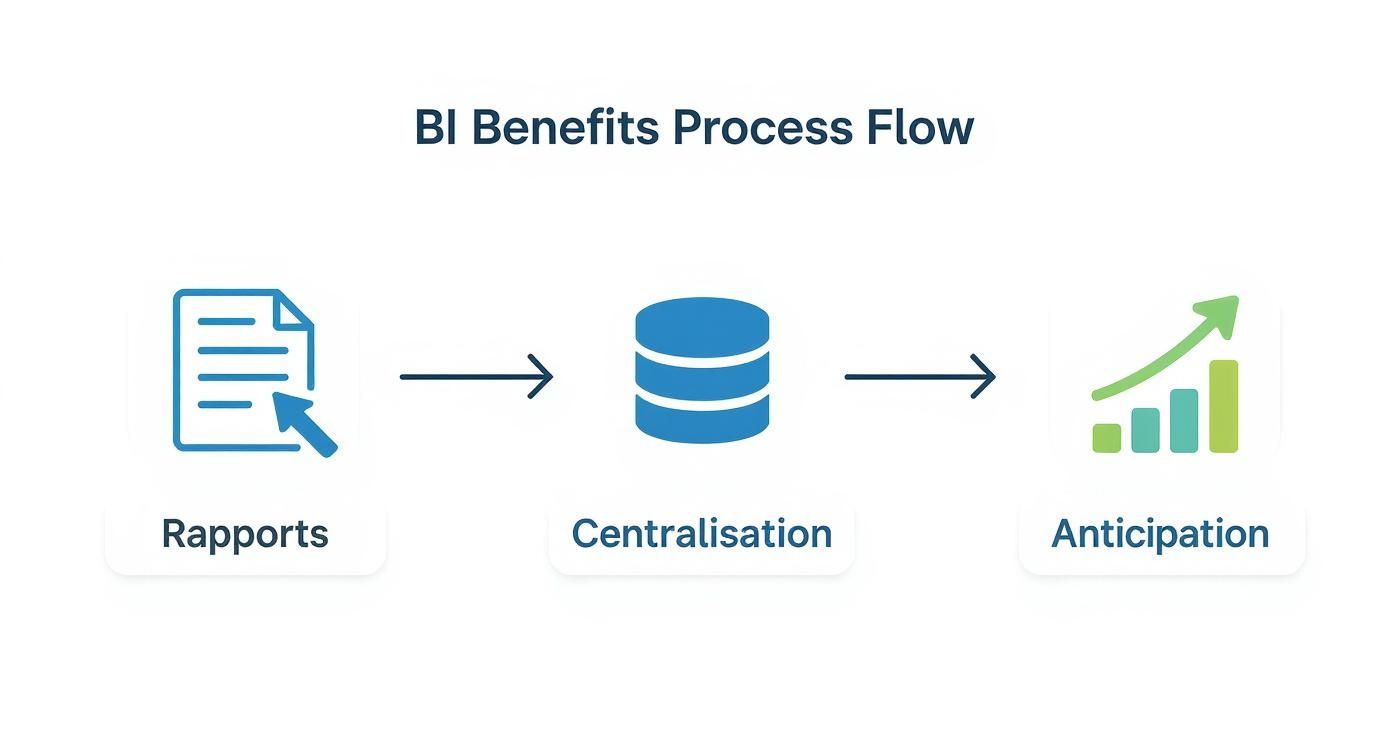 BI Benefits Process Flow

Rapports

Centralisation

Anticipation